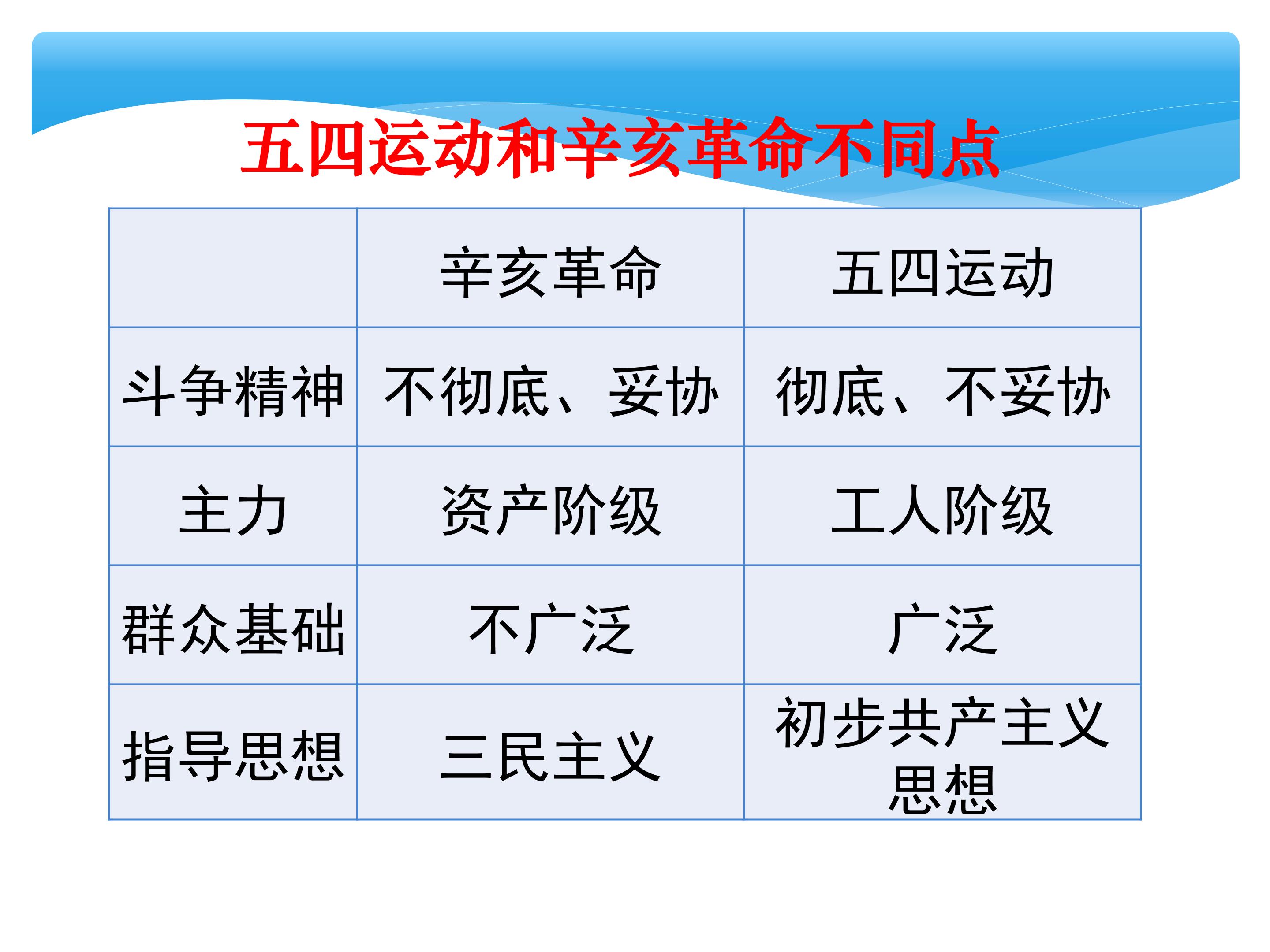 五四运动和辛亥革命不同点

|  | 辛亥革命 | 五四运动 |
|---|---|---|
| 斗争精神 | 不彻底、妥协 | 彻底、不妥协 |
| 主力 | 资产阶级 | 工人阶级 |
| 群众基础 | 不广泛 | 广泛 |
| 指导思想 | 三民主义 | 初步共产主义思想 |